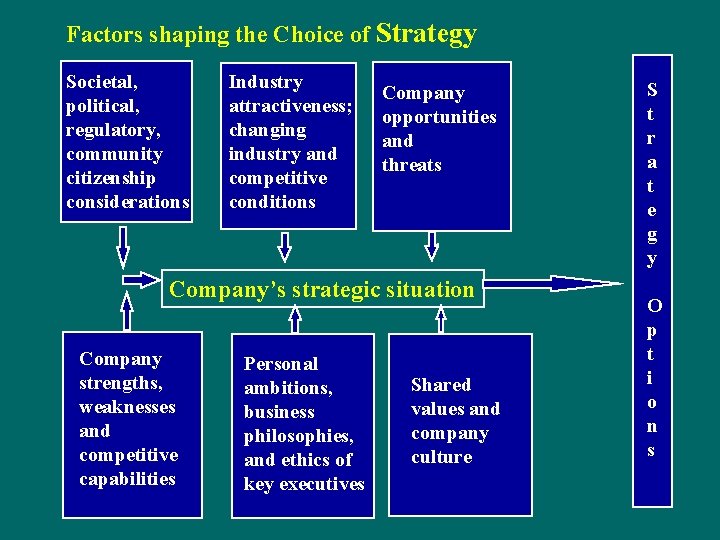 Factors shaping the Choice of Strategy

Societal, political, regulatory, community citizenship considerations

Industry attractiveness; changing industry and competitive conditions

Company opportunities and threats

Company's strategic situation

Company strengths, weaknesses and competitive capabilities

Personal ambitions, business philosophies, and ethics of key executives

Shared values and company culture

Strategy Options